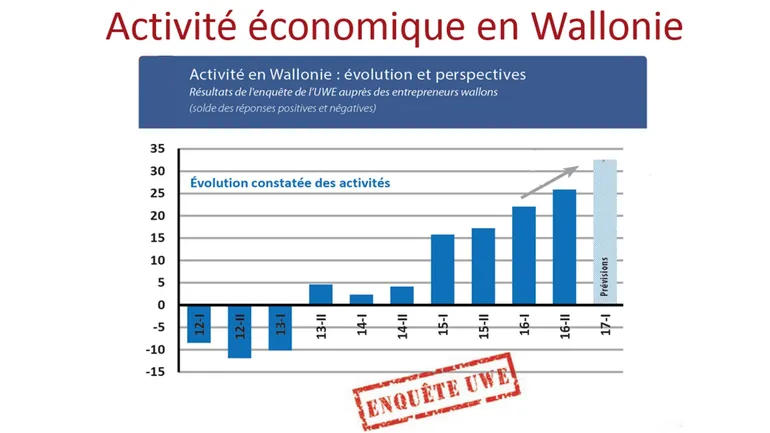 Activité économique en Wallonie

Activité en Wallonie : évolution et perspectives
Résultats de l'enquête de l'UWE auprès des entrepreneurs wallons
(solde des réponses positives et négatives)

35
30
25
20
15
10
5
0
-5
-10
-15

Évolution constatée des activités

Prévisions

12-I
12-II
13-I
13-II
14-I
14-II
15-I
15-II
16-I
16-II
17-I

ENQUÊTE UWE